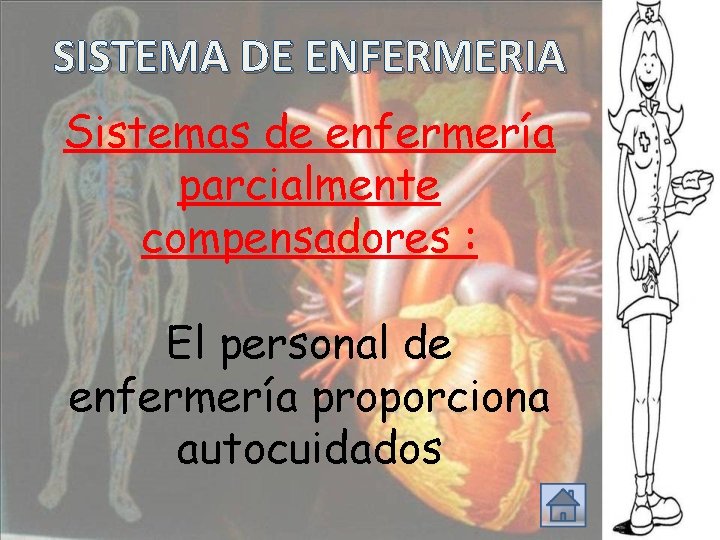 SISTEMA DE ENFERMERIA

Sistemas de enfermería parcialmente compensadores :

El personal de enfermería proporciona autocuidados